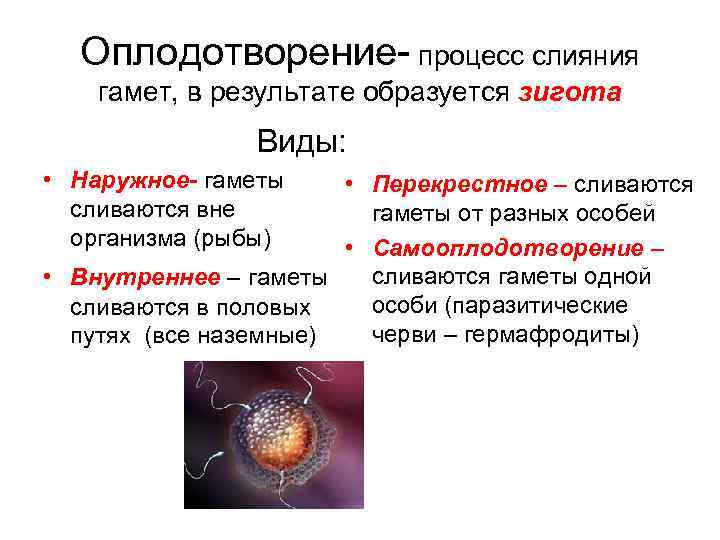 Оплодотворение- процесс слияния гамет, в результате образуется зигота

Виды:

• Наружное- гаметы сливаются вне организма (рыбы)
• Внутреннее – гаметы сливаются в половых путях (все наземные)

• Перекрестное – сливаются гаметы от разных особей
• Самооплодотворение – сливаются гаметы одной особи (паразитические черви – гермафродиты)